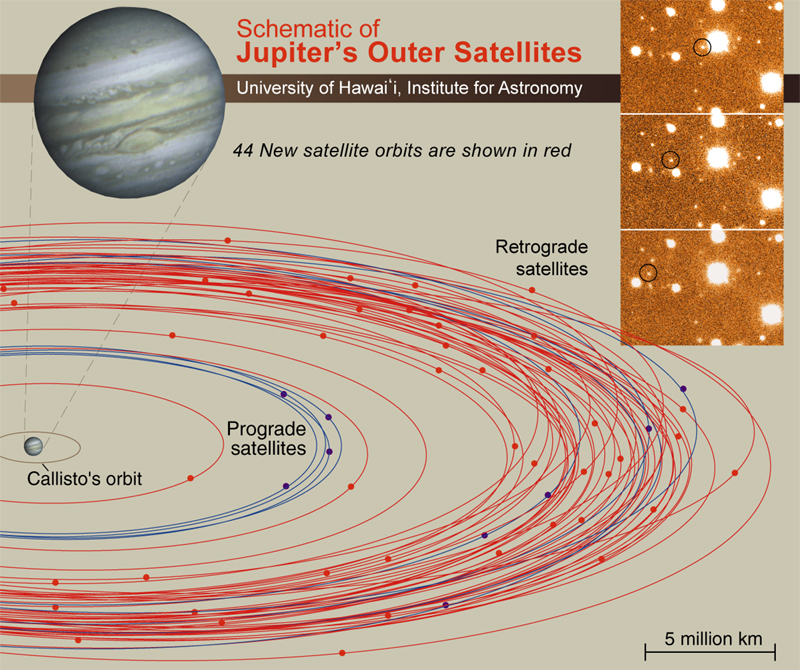 Schematic of
Jupiter's Outer Satellites

University of Hawaiʻi, Institute for Astronomy

44 New satellite orbits are shown in red

Retrograde satellites

Prograde satellites

Callisto's orbit

5 million km